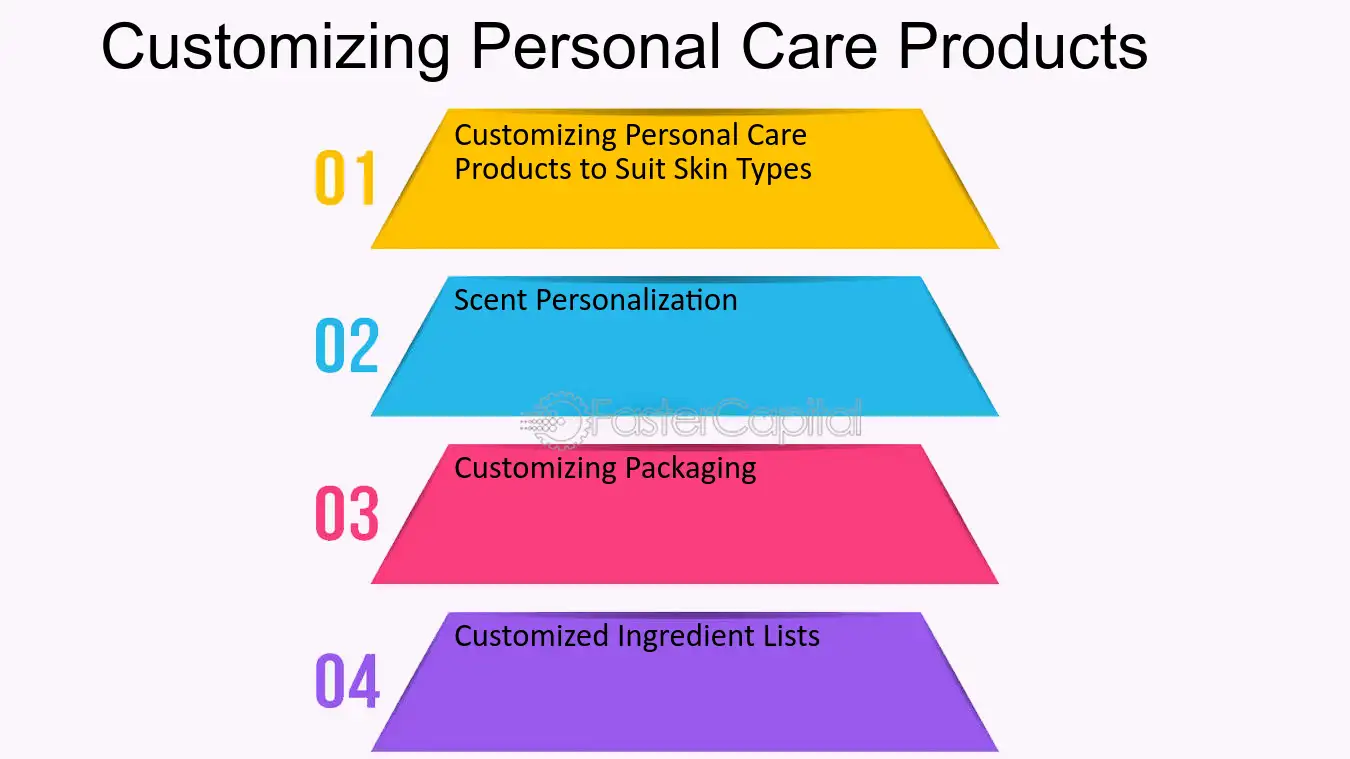 Customizing Personal Care Products

01

Customizing Personal Care Products to Suit Skin Types

02

Scent Personalization

03

Customizing Packaging

04

Customized Ingredient Lists

FasterCapital